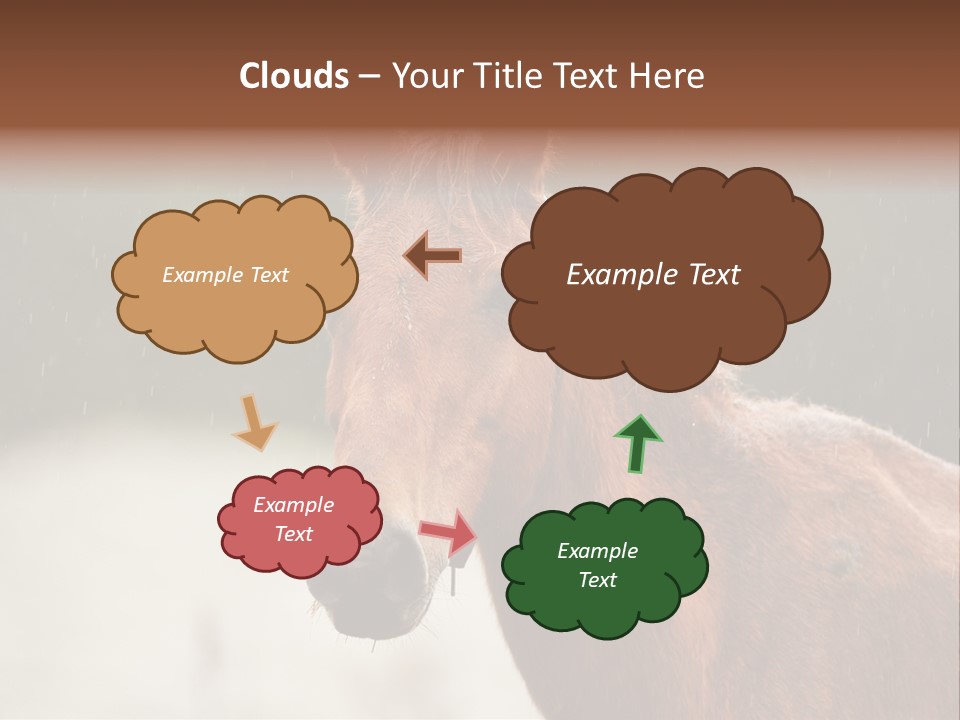 Clouds – Your Title Text Here

Example Text

Example Text

Example Text

Example Text